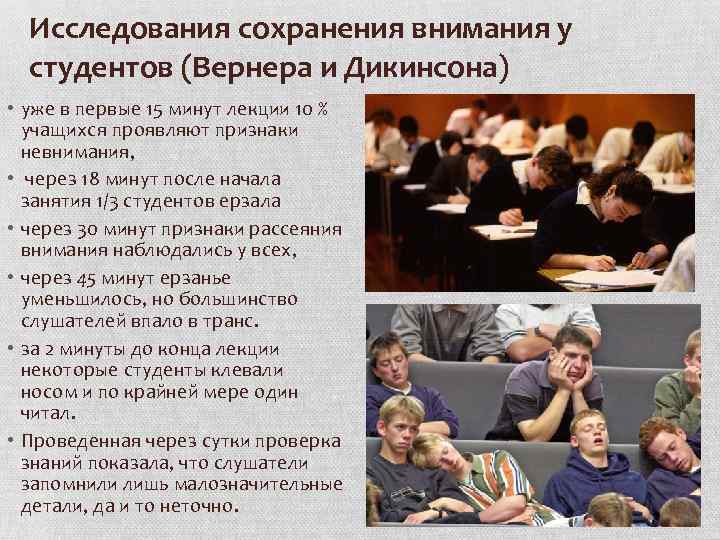 Исследования сохранения внимания у студентов (Вернера и Дикинсона)

• уже в первые 15 минут лекции 10 % учащихся проявляют признаки невнимания,

• через 18 минут после начала занятия 1/3 студентов ерзала

• через 30 минут признаки рассеяния внимания наблюдались у всех,

• через 45 минут ерзанье уменьшилось, но большинство слушателей впало в транс.

• за 2 минуты до конца лекции некоторые студенты клевали носом и по крайней мере один читал.

• Проведенная через сутки проверка знаний показала, что слушатели запомнили лишь малозначительные детали, да и то неточно.